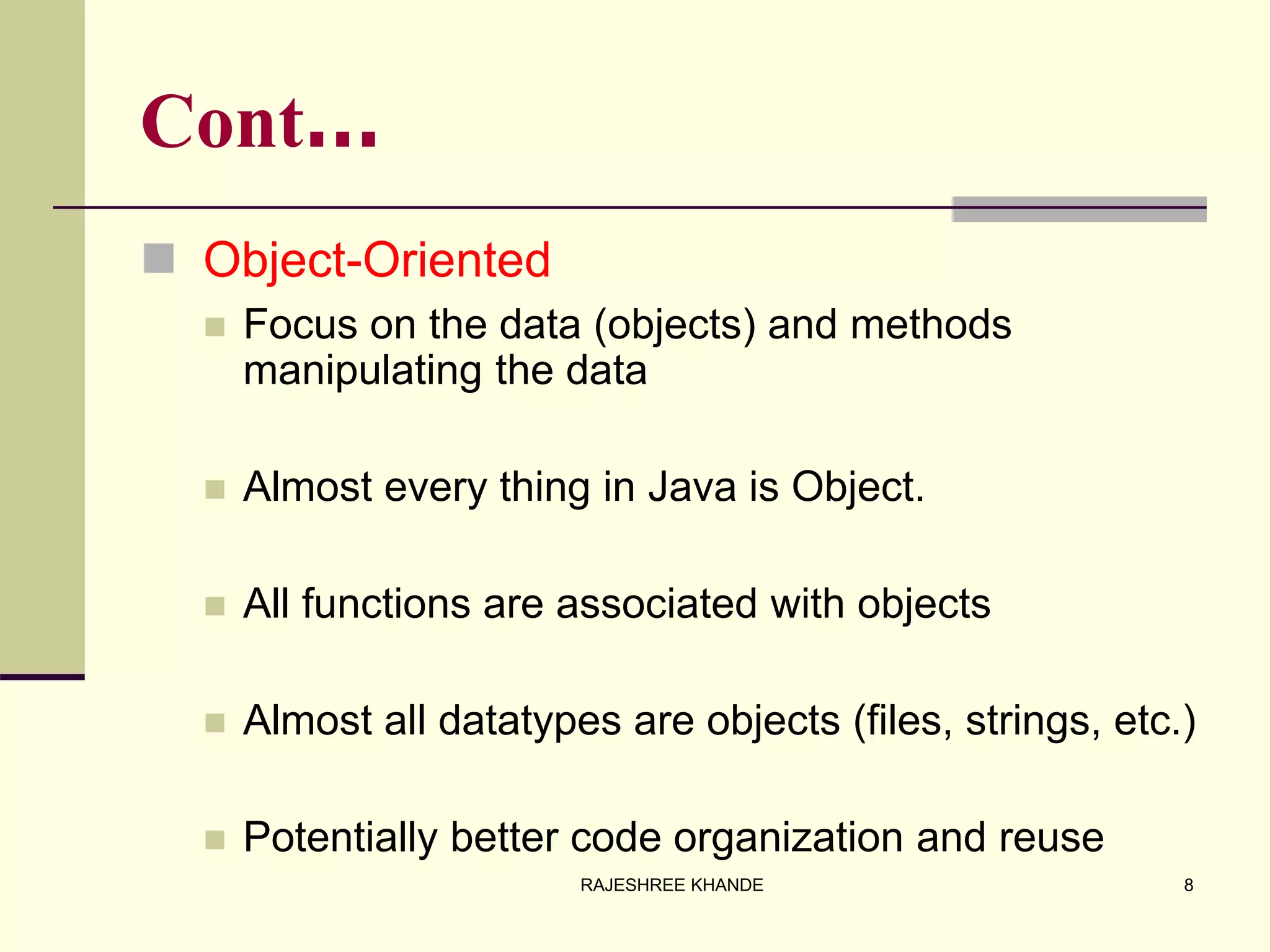 Cont…

Object-Oriented

Focus on the data (objects) and methods manipulating the data

Almost every thing in Java is Object.

All functions are associated with objects

Almost all datatypes are objects (files, strings, etc.)

Potentially better code organization and reuse

RAJESHREE KHANDE

8